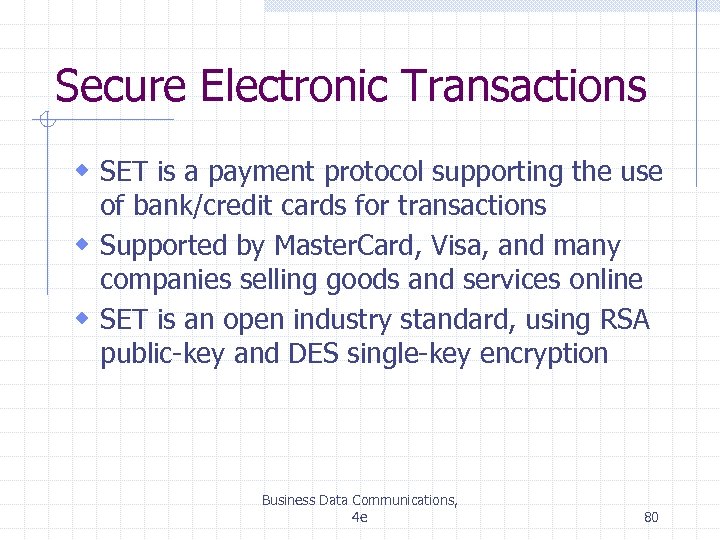 Secure Electronic Transactions

SET is a payment protocol supporting the use of bank/credit cards for transactions

Supported by MasterCard, Visa, and many companies selling goods and services online

SET is an open industry standard, using RSA public-key and DES single-key encryption

Business Data Communications, 4e

80